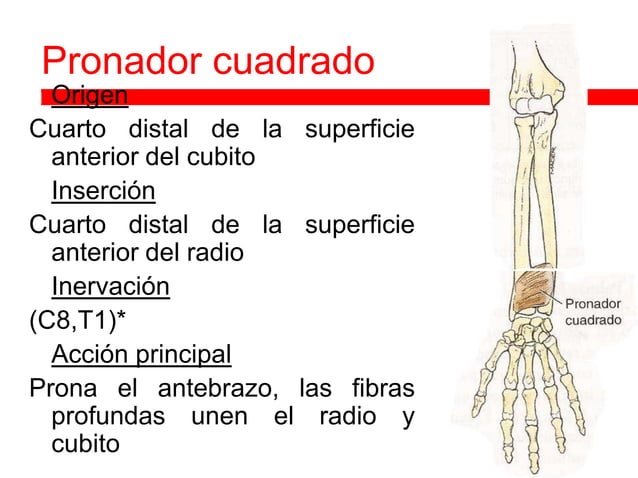 Pronador cuadrado

Origen

Cuarto distal de la superficie anterior del cubito

Inserción

Cuarto distal de la superficie anterior del radio

Inervación

(C8,T1)*

Acción principal

Prona el antebrazo, las fibras profundas unen el radio y cubito

Pronador cuadrado